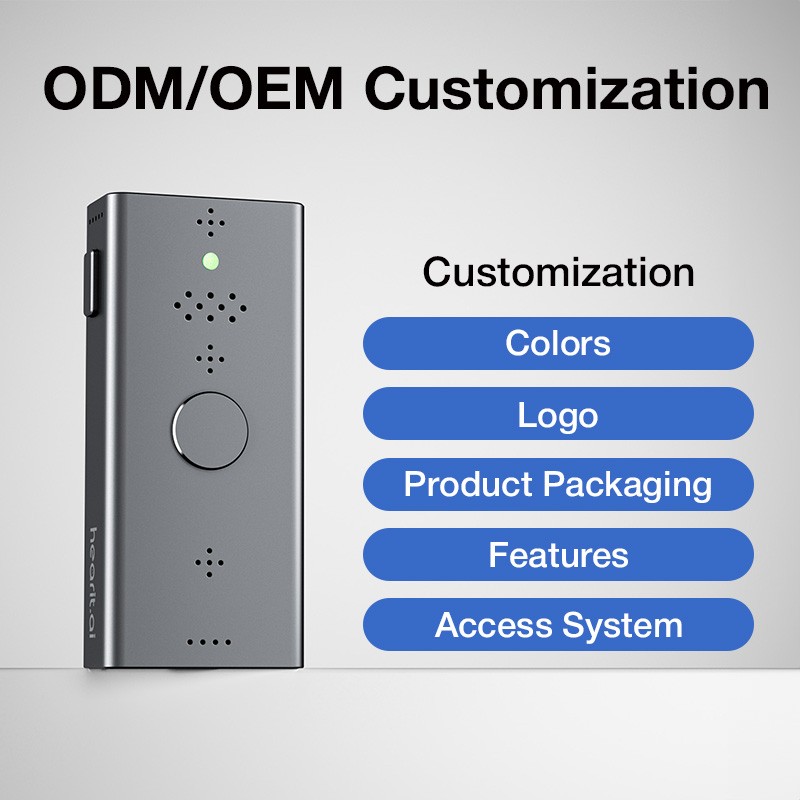 ODM/OEM Customization

hearit.ai

Customization

Colors

Logo

Product Packaging

Features

Access System